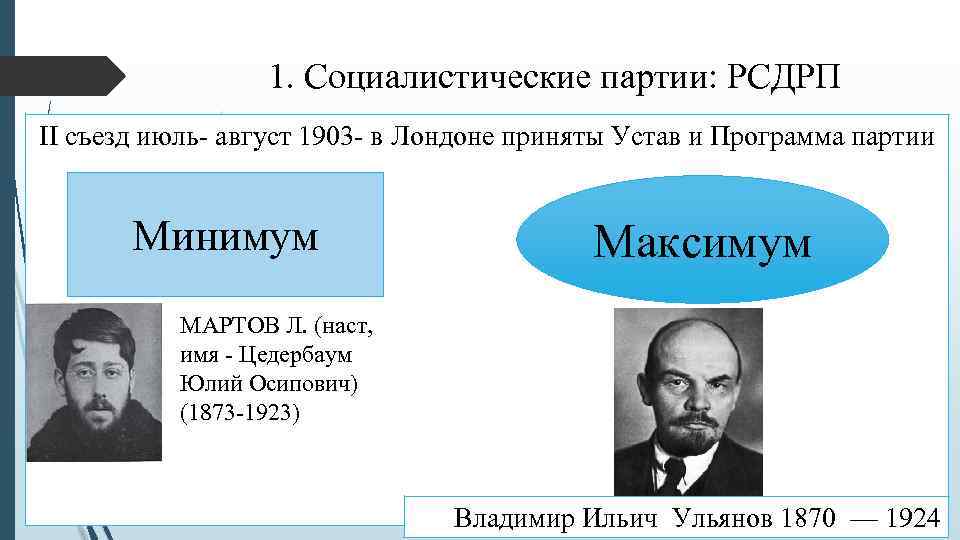 1. Социалистические партии: РСДРП

II съезд июль- август 1903- в Лондоне приняты Устав и Программа партии

Минимум

Максимум

МАРТОВ Л. (наст, имя - Цедербаум Юлий Осипович) (1873-1923)

Владимир Ильич Ульянов 1870 — 1924